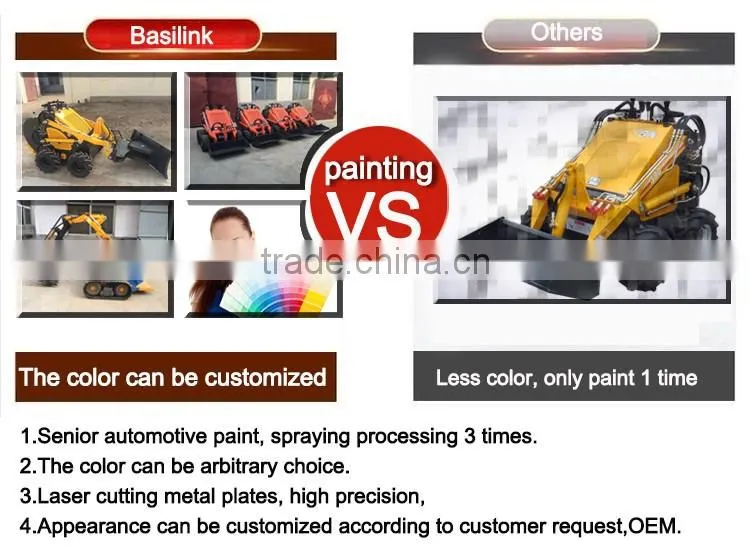 Basilink

Others

painting
VS

trade.china.cn

The color can be customized

Less color, only paint 1 time

1.Senior automotive paint, spraying processing 3 times.
2.The color can be arbitrary choice.
3.Laser cutting metal plates, high precision,
4.Appearance can be customized according to customer request,OEM.